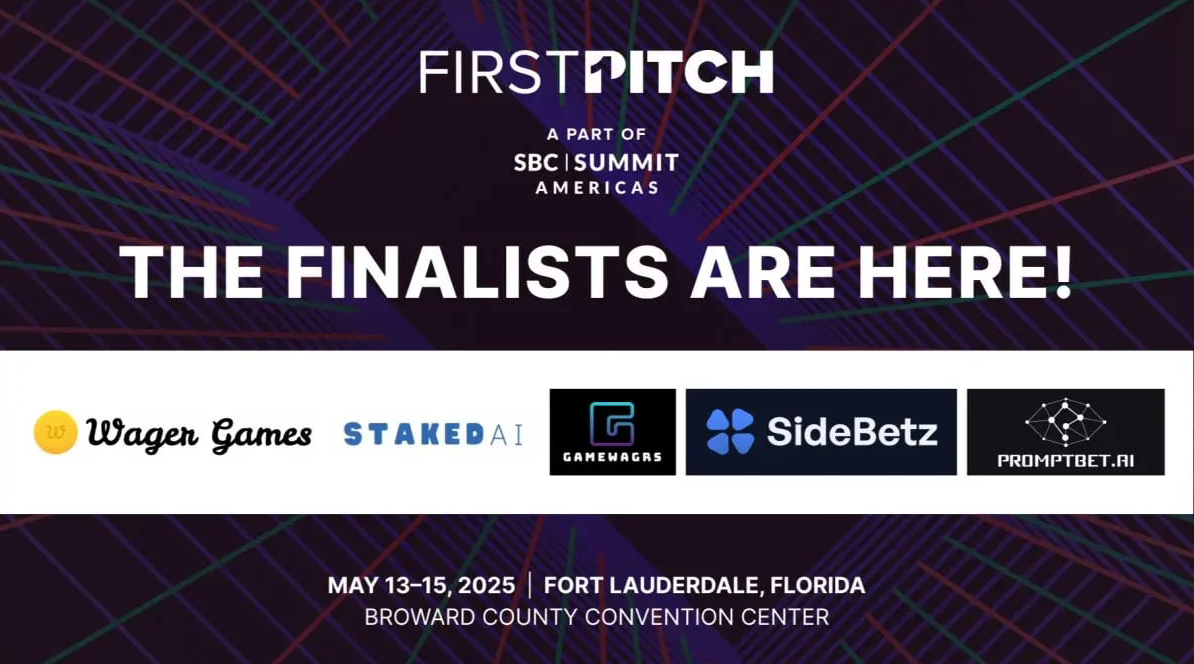 FIRSTPITCH

A PART OF
SBC | SUMMIT
AMERICAS

THE FINALISTS ARE HERE!

W Wager Games

STAKEDAI

GAMEWAGRS

SideBetz

PROMPTBET.AI

MAY 13–15, 2025 | FORT LAUDERDALE, FLORIDA
BROWARD COUNTY CONVENTION CENTER